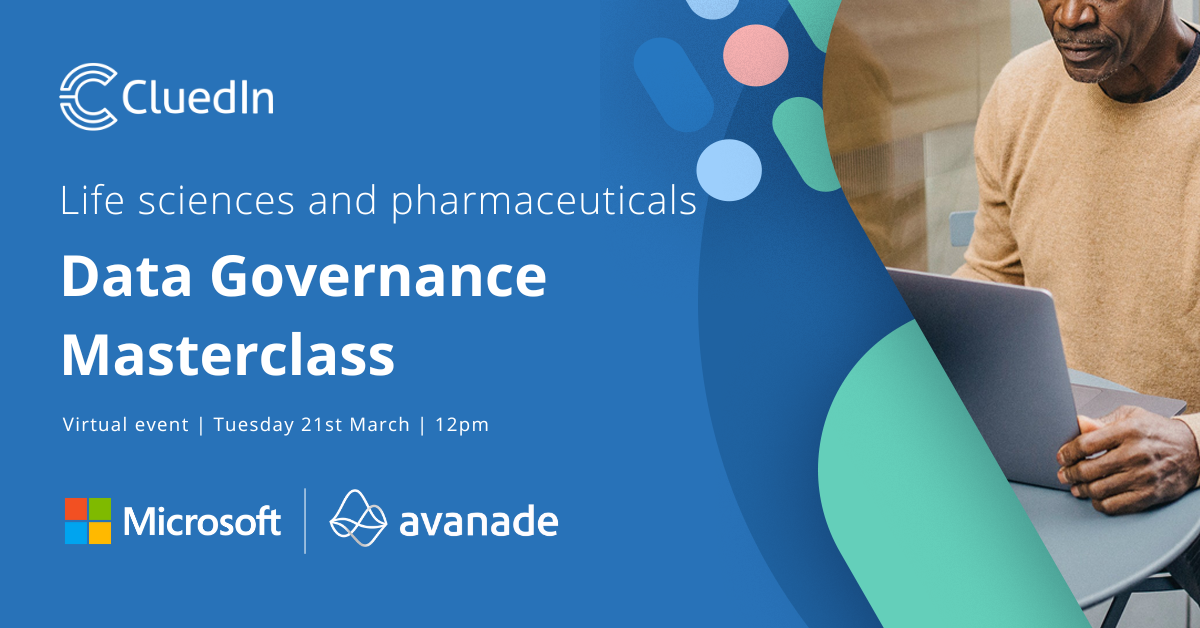 CluedIn

Life sciences and pharmaceuticals

Data Governance Masterclass

Virtual event | Tuesday 21st March | 12pm

Microsoft | avanade